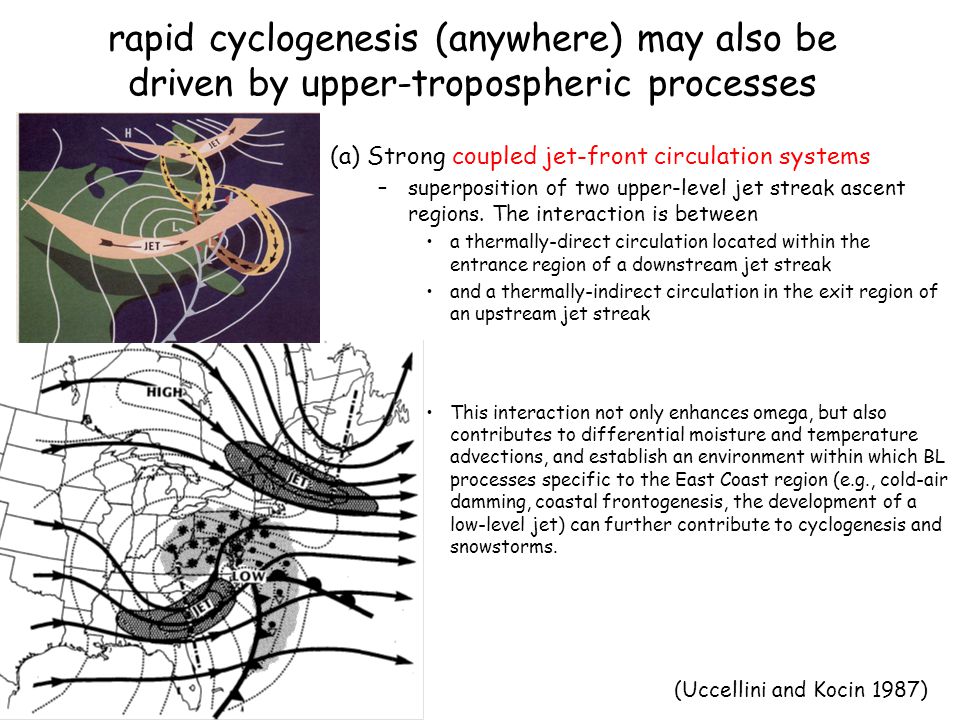 rapid cyclogenesis (anywhere) may also be driven by upper-tropospheric processes

H

JET

L

JET

(a) Strong coupled jet-front circulation systems

– superposition of two upper-level jet streak ascent regions. The interaction is between

• a thermally-direct circulation located within the entrance region of a downstream jet streak

• and a thermally-indirect circulation in the exit region of an upstream jet streak

HIGH

JET

LOW

JET

• This interaction not only enhances omega, but also contributes to differential moisture and temperature advections, and establish an environment within which BL processes specific to the East Coast region (e.g., cold-air damming, coastal frontogenesis, the development of a low-level jet) can further contribute to cyclogenesis and snowstorms.

(Uccellini and Kocin 1987)